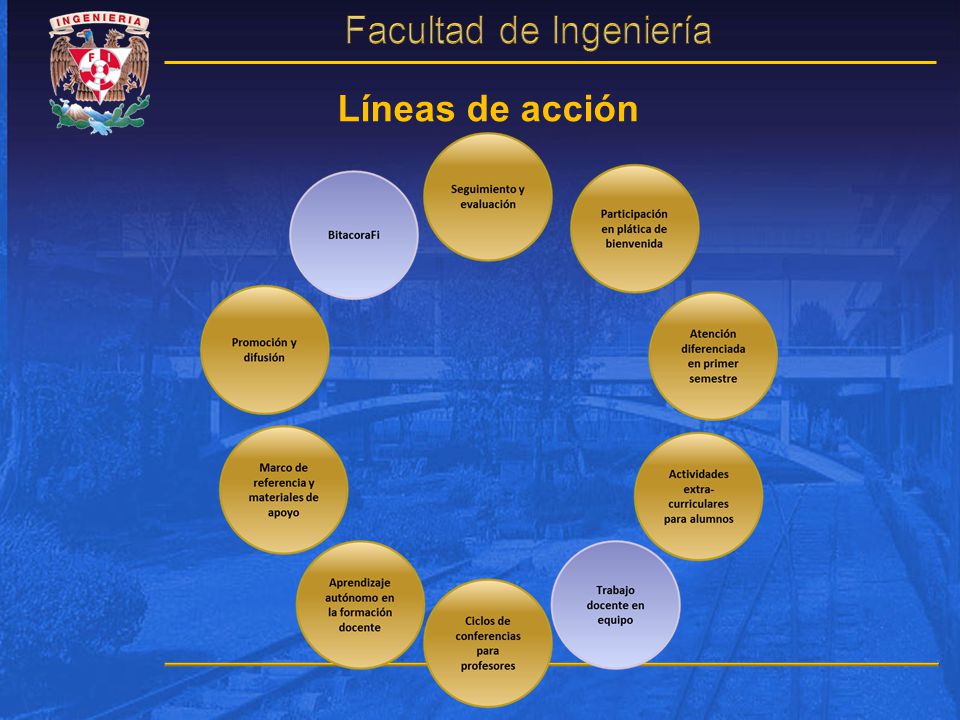 INGENIERIA

FI

Facultad de Ingeniería

Líneas de acción

Seguimiento y evaluación

Participación en plática de bienvenida

Atención diferenciada en primer semestre

Actividades extra-curriculares para alumnos

Trabajo docente en equipo

Ciclos de conferencias para profesores

Aprendizaje autónomo en la formación docente

Marco de referencia y materiales de apoyo

Promoción y difusión

BitacoraFi